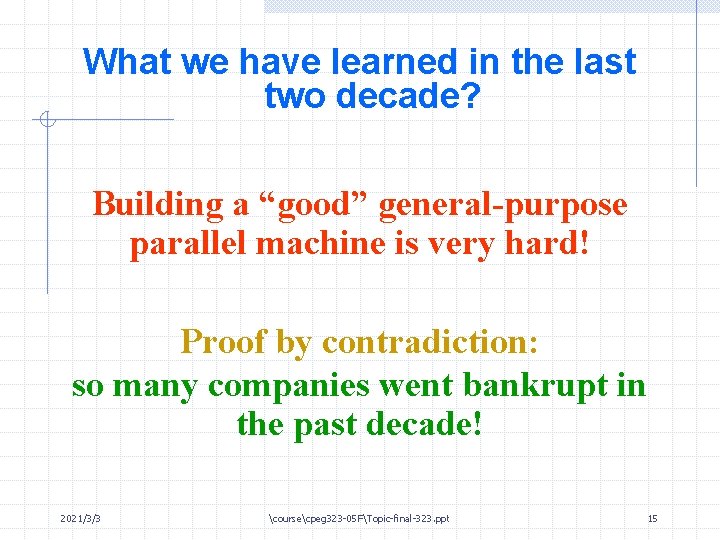 What we have learned in the last two decade?

Building a “good” general-purpose parallel machine is very hard!

Proof by contradiction:
so many companies went bankrupt in the past decade!

2021/3/3

\course\cpeg323-05F\Topic-final-323.ppt

15